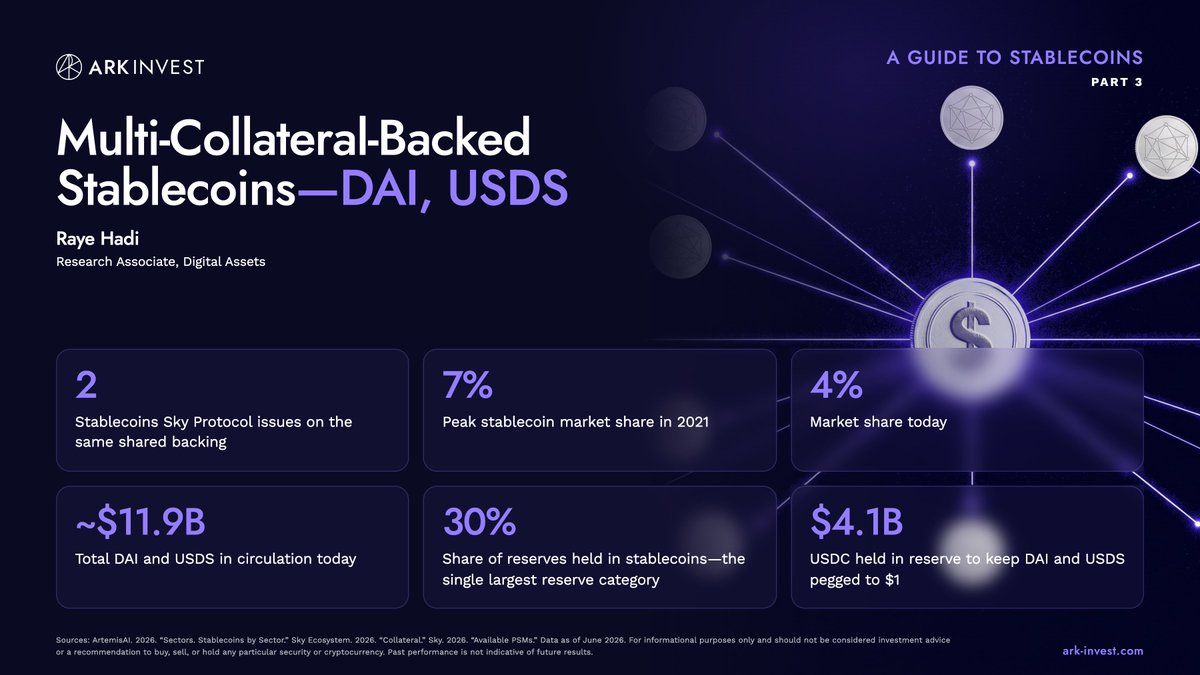 ARK INVEST

A GUIDE TO STABLECOINS
PART 3

Multi-Collateral-Backed Stablecoins—DAI, USDS

Raye Hadi
Research Associate, Digital Assets

$

2
Stablecoins Sky Protocol issues on the same shared backing

7%
Peak stablecoin market share in 2021

4%
Market share today

~$11.9B
Total DAI and USDS in circulation today

30%
Share of reserves held in stablecoins—the single largest reserve category

$4.1B
USDC held in reserve to keep DAI and USDS pegged to $1

Sources: ArtemisAI. 2026. "Sectors. Stablecoins by Sector." Sky Ecosystem. 2026. "Collateral." Sky. 2026. "Available PSMs." Data as of June 2026. For informational purposes only and should not be considered investment advice or a recommendation to buy, sell, or hold any particular security or cryptocurrency. Past performance is not indicative of future results.

ark-invest.com